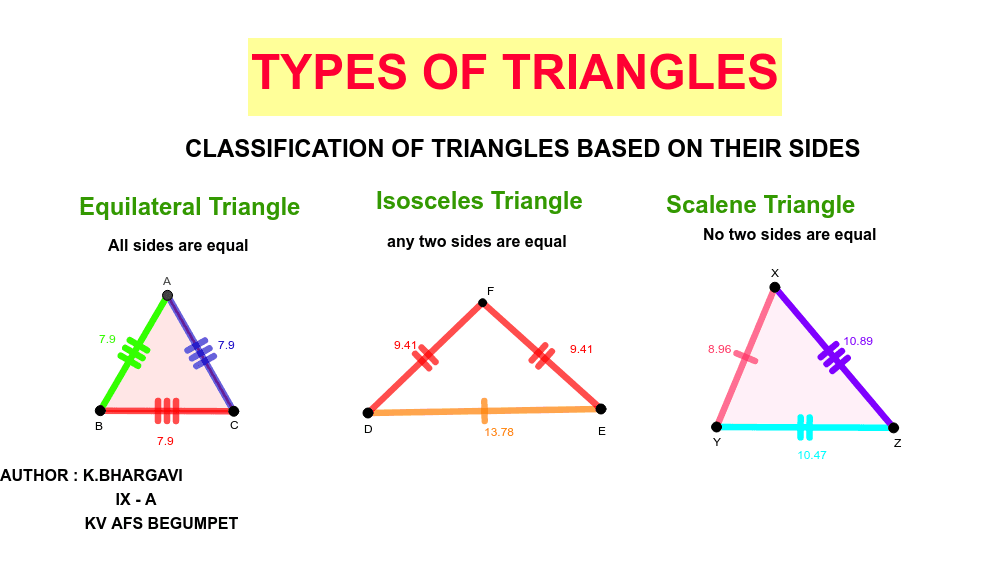 TYPES OF TRIANGLES

CLASSIFICATION OF TRIANGLES BASED ON THEIR SIDES

Equilateral Triangle

All sides are equal

A
7.9
7.9
B
C
7.9

Isosceles Triangle

any two sides are equal

F
9.41
9.41
D
E
13.78

Scalene Triangle

No two sides are equal

X
8.96
10.89
Y
Z
10.47

AUTHOR : K.BHARGAVI
IX - A
KV AFS BEGUMPET